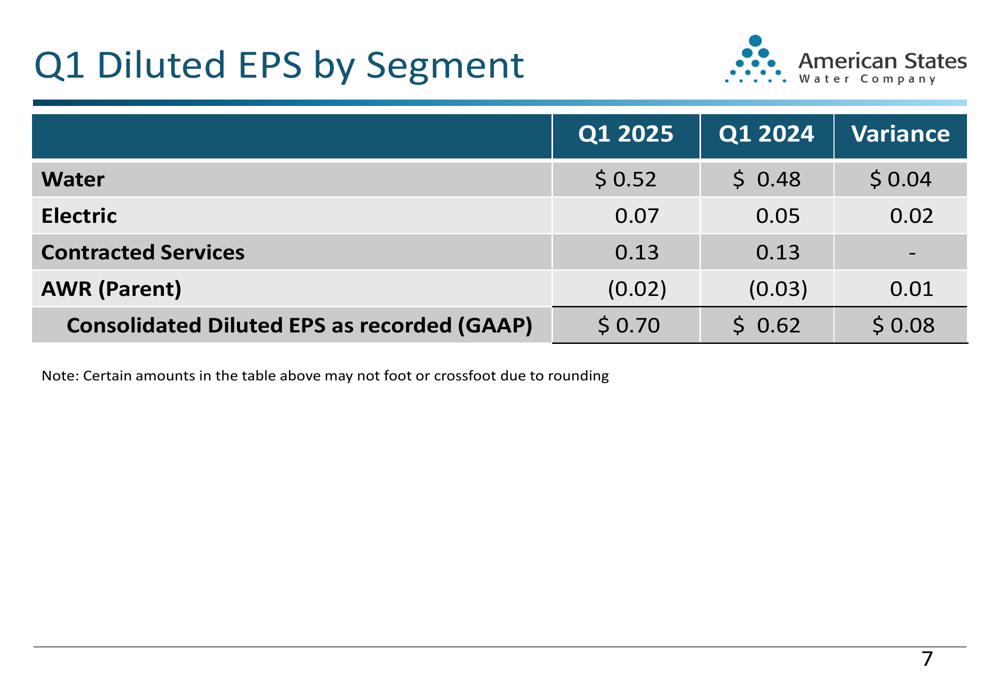 Q1 Diluted EPS by Segment

American States
Water Company

| | Q1 2025 | Q1 2024 | Variance |
|---|---|---|---|
| Water | \$ 0.52 | \$ 0.48 | \$ 0.04 |
| Electric | 0.07 | 0.05 | 0.02 |
| Contracted Services | 0.13 | 0.13 | - |
| AWR (Parent) | (0.02) | (0.03) | 0.01 |
| Consolidated Diluted EPS as recorded (GAAP) | \$ 0.70 | \$ 0.62 | \$ 0.08 |

Note: Certain amounts in the table above may not foot or crossfoot due to rounding

7